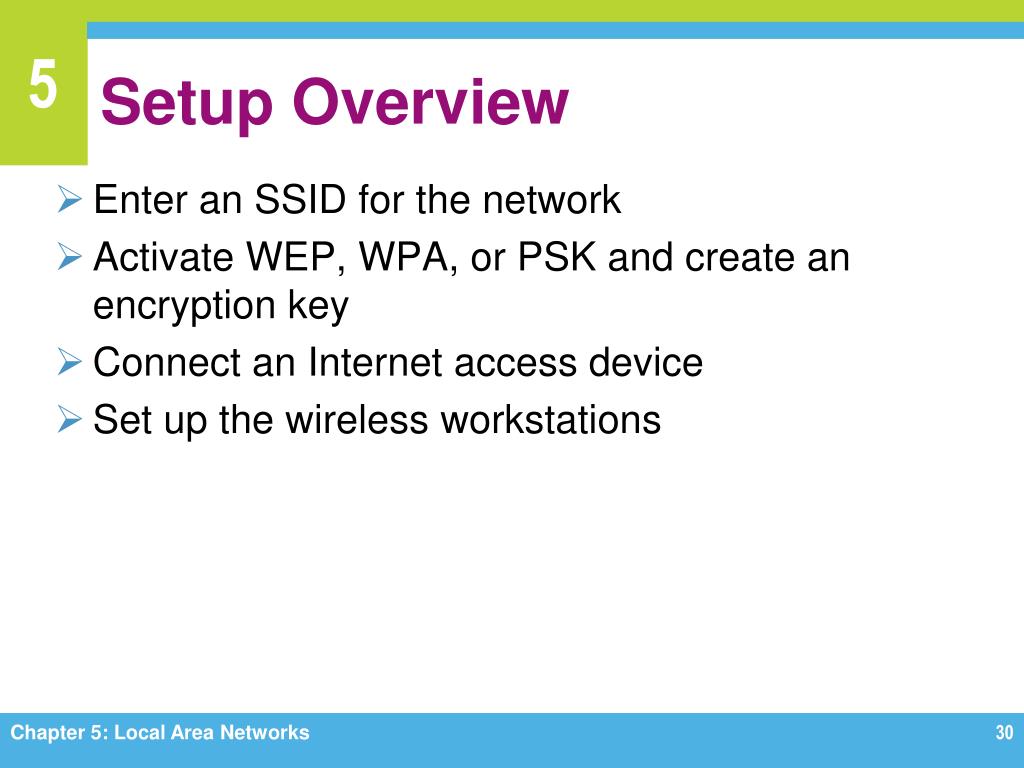 5

Setup Overview

➢ Enter an SSID for the network
➢ Activate WEP, WPA, or PSK and create an encryption key
➢ Connect an Internet access device
➢ Set up the wireless workstations

Chapter 5: Local Area Networks

30